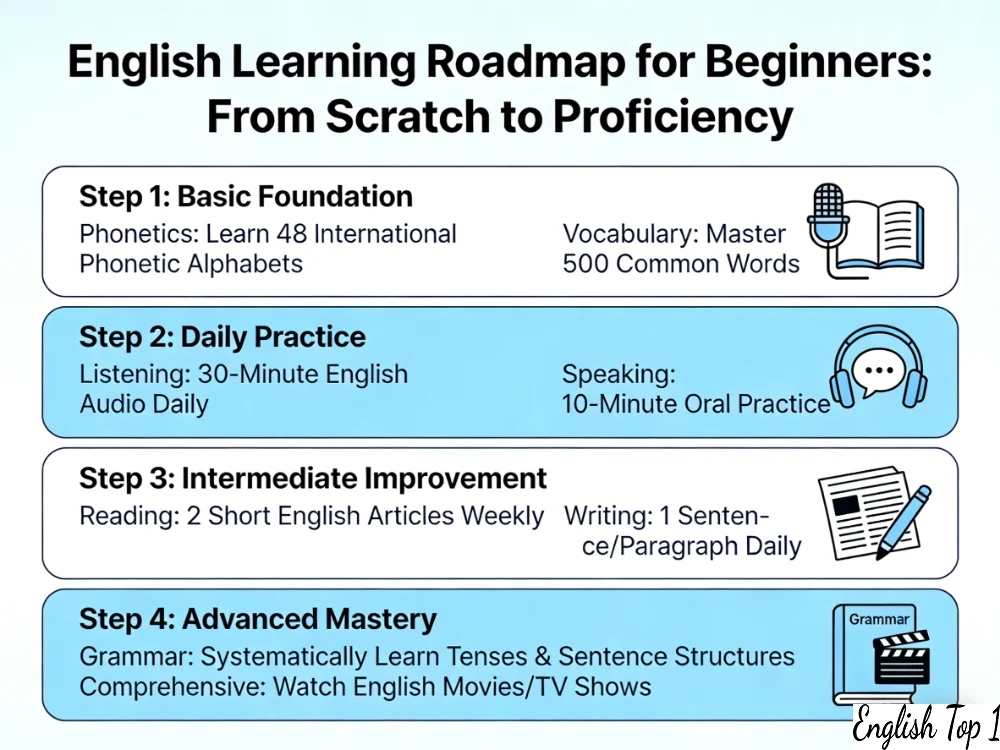 English Learning Roadmap for Beginners: From Scratch to Proficiency

Step 1: Basic Foundation
Phonetics: Learn 48 International Phonetic Alphabets
Vocabulary: Master 500 Common Words

Step 2: Daily Practice
Listening: 30-Minute English Audio Daily
Speaking: 10-Minute Oral Practice

Step 3: Intermediate Improvement
Reading: 2 Short English Articles Weekly
Writing: 1 Sentence/Paragraph Daily

Step 4: Advanced Mastery
Grammar: Systematically Learn Tenses & Sentence Structures
Comprehensive: Watch English Movies/TV Shows

Grammar

English Top 1